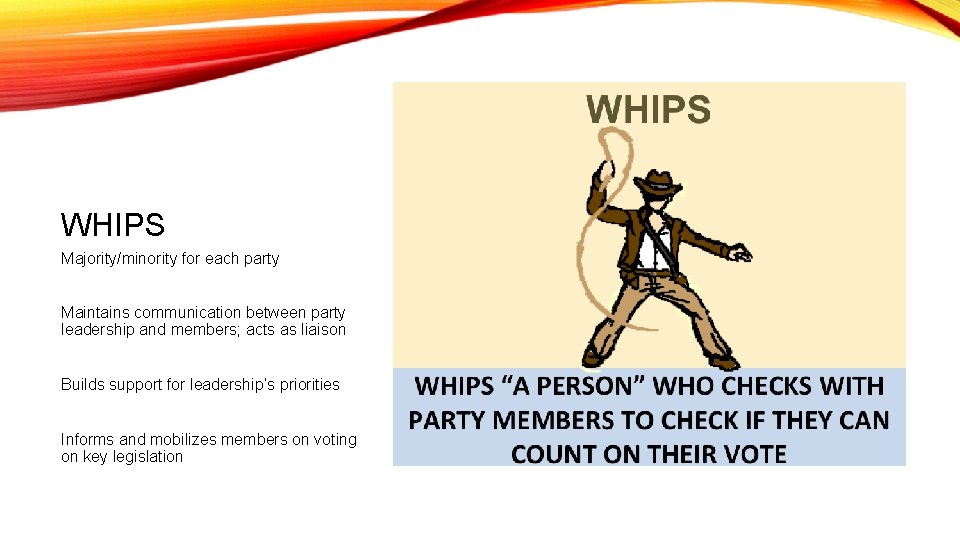 WHIPS

Majority/minority for each party

Maintains communication between party leadership and members; acts as liaison

Builds support for leadership's priorities

Informs and mobilizes members on voting on key legislation

WHIPS

WHIPS "A PERSON" WHO CHECKS WITH PARTY MEMBERS TO CHECK IF THEY CAN COUNT ON THEIR VOTE